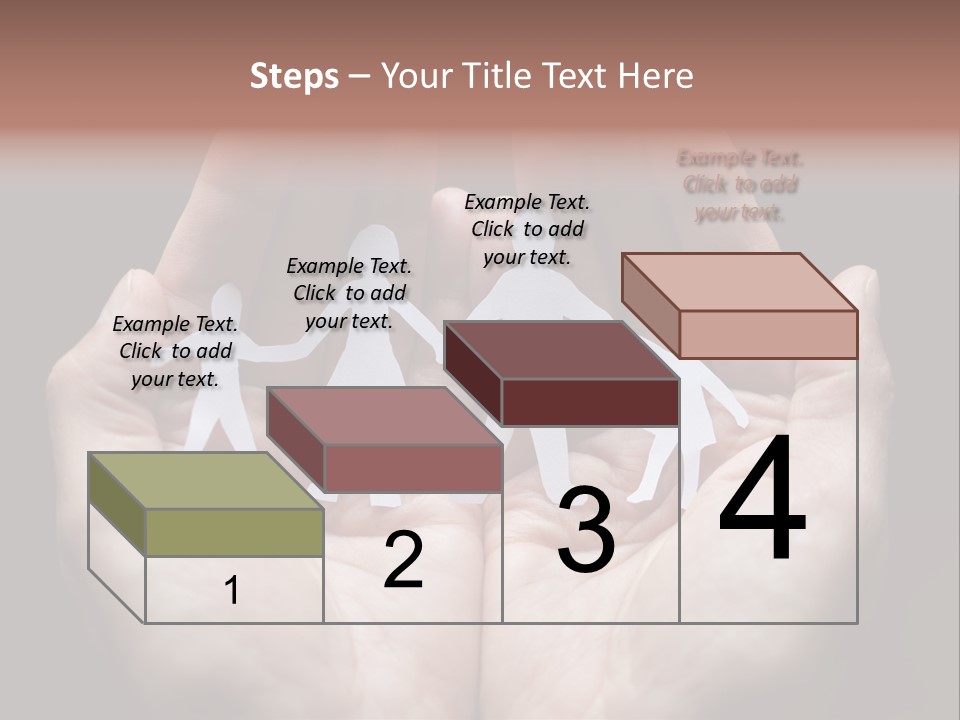 Steps – Your Title Text Here

Example Text. Click to add your text.

Example Text. Click to add your text.

Example Text. Click to add your text.

Example Text. Click to add your text.

1

2

3

4